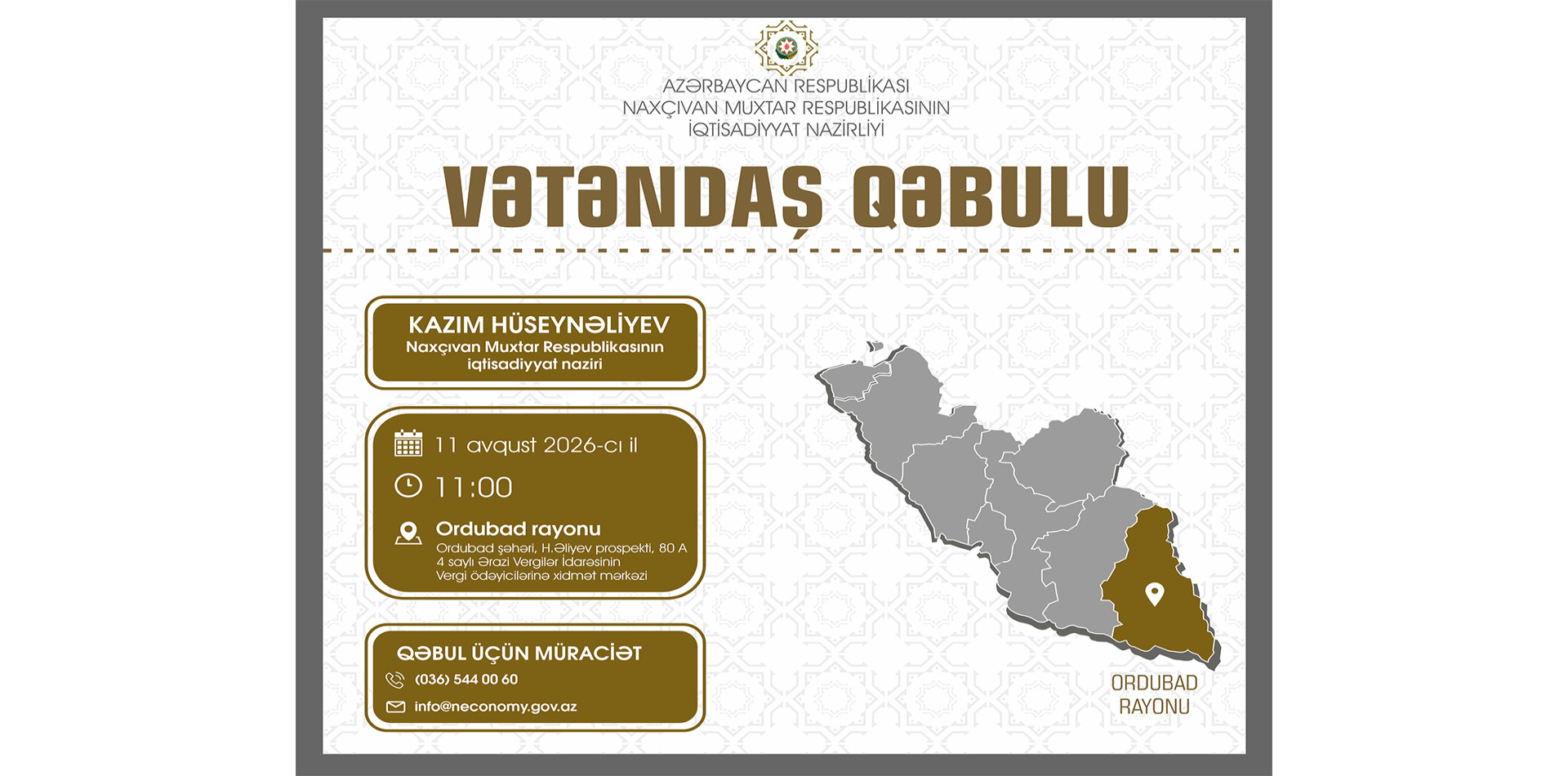 AZƏRBAYCAN RESPUBLİKASI
NAXÇIVAN MUXTAR RESPUBLİKASININ
İQTİSADİYYAT NAZİRLİYİ

VƏTƏNDAŞ QƏBULU

KAZIM HÜSEYNƏLİYEV
Naxçıvan Muxtar Respublikasının
iqtisadiyyat naziri

11 avqust 2026-cı il

11:00

Ordubad rayonu
Ordubad şəhəri, H.Əliyev prospekti, 80 A
4 saylı Ərazi Vergilər İdarəsinin
Vergi ödəyicilərinə xidmət mərkəzi

QƏBUL ÜÇÜN MÜRACİƏT
(036) 544 00 60
info@neconomy.gov.az

ORDUBAD
RAYONU